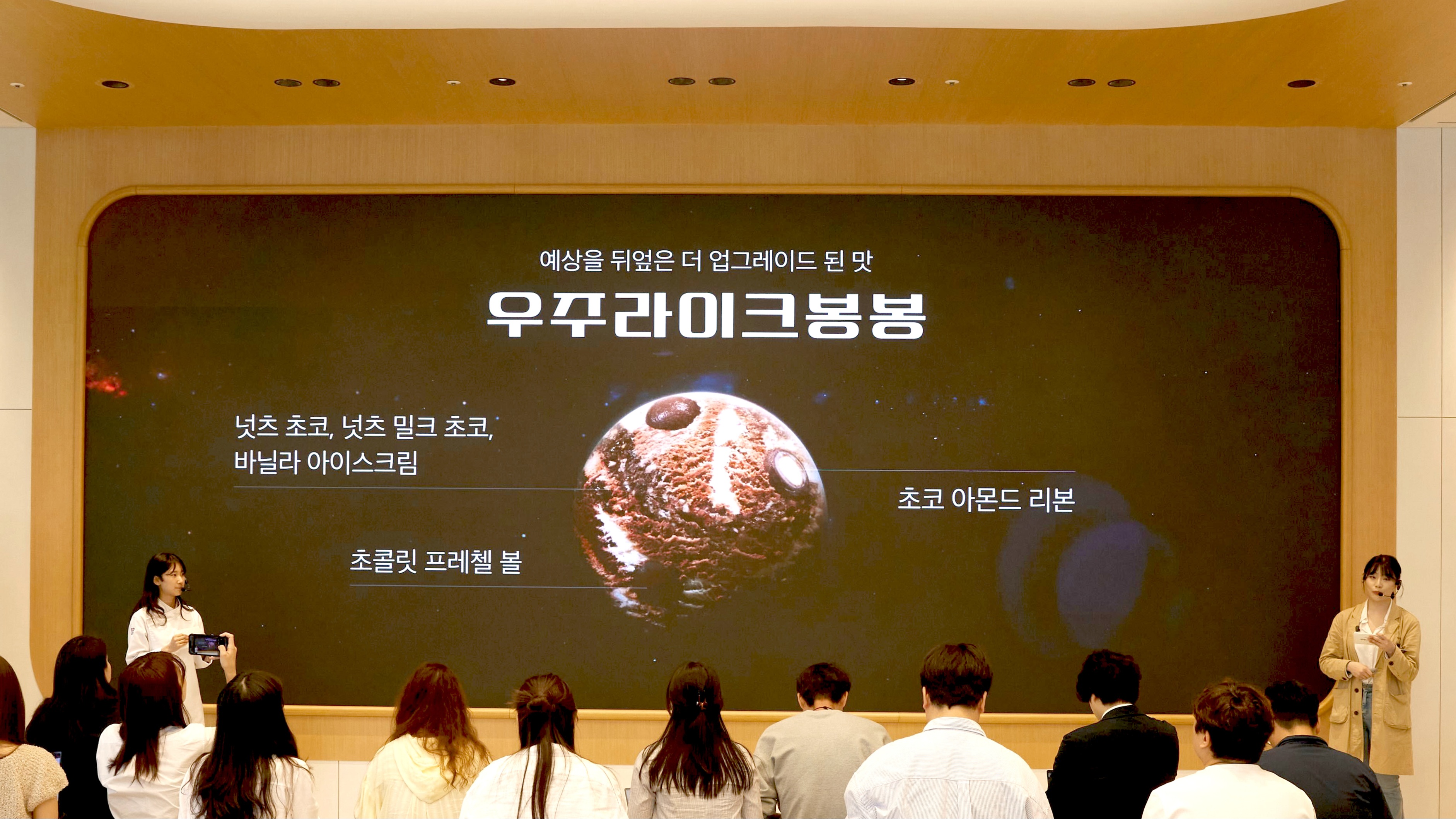 예상을 뒤엎은 더 업그레이드 된 맛

우주라이크봉봉

넛츠 초코, 넛츠 밀크 초코, 바닐라 아이스크림

초코 아몬드 리본

초콜릿 프레첼 볼